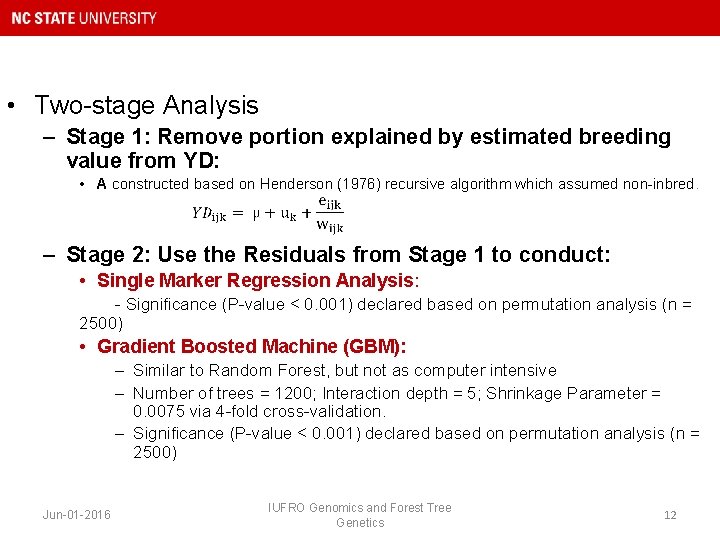 NC STATE UNIVERSITY

• Two-stage Analysis
– Stage 1: Remove portion explained by estimated breeding value from YD:
• A constructed based on Henderson (1976) recursive algorithm which assumed non-inbred.
$YD_{ijk} = \mu + u_k + \frac{e_{ijk}}{w_{ijk}}$
– Stage 2: Use the Residuals from Stage 1 to conduct:
• Single Marker Regression Analysis:
- Significance (P-value < 0.001) declared based on permutation analysis (n = 2500)
• Gradient Boosted Machine (GBM):
– Similar to Random Forest, but not as computer intensive
– Number of trees = 1200; Interaction depth = 5; Shrinkage Parameter = 0.0075 via 4-fold cross-validation.
– Significance (P-value < 0.001) declared based on permutation analysis (n = 2500)

Jun-01-2016
IUFRO Genomics and Forest Tree Genetics
12